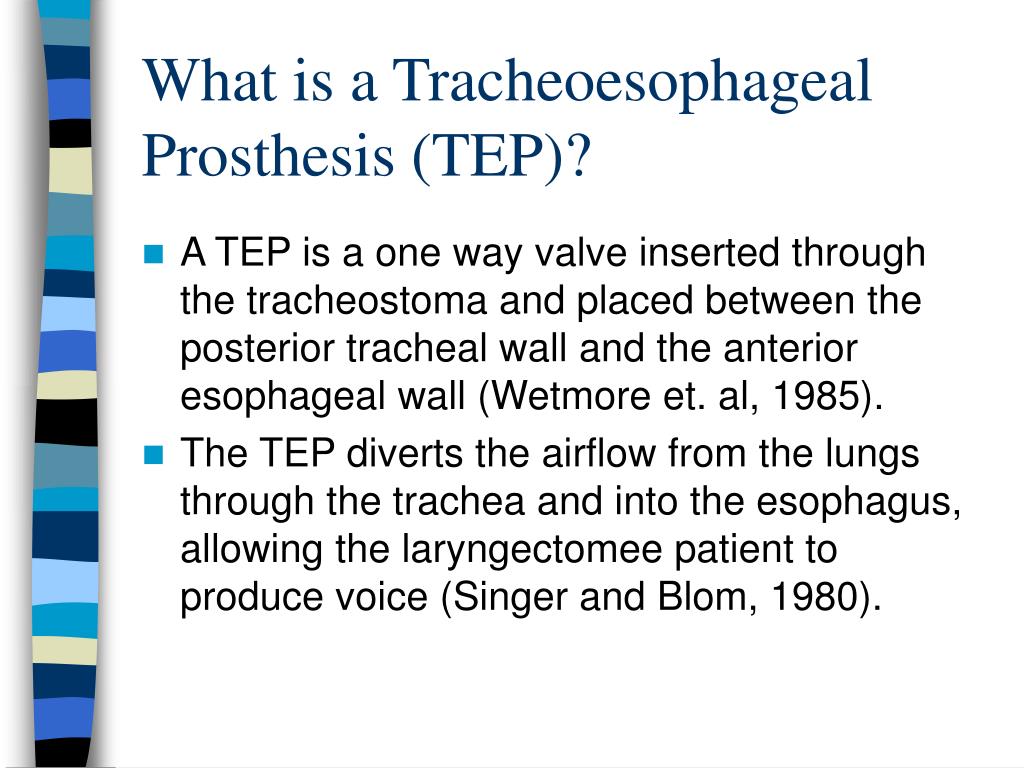 What is a Tracheoesophageal Prosthesis (TEP)?

A TEP is a one way valve inserted through the tracheostoma and placed between the posterior tracheal wall and the anterior esophageal wall (Wetmore et. al, 1985).

The TEP diverts the airflow from the lungs through the trachea and into the esophagus, allowing the laryngectomee patient to produce voice (Singer and Blom, 1980).